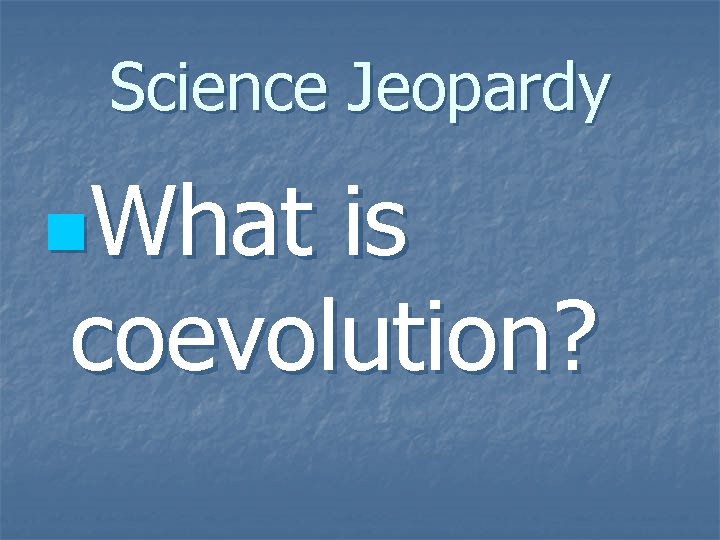 Science Jeopardy

What is coevolution?